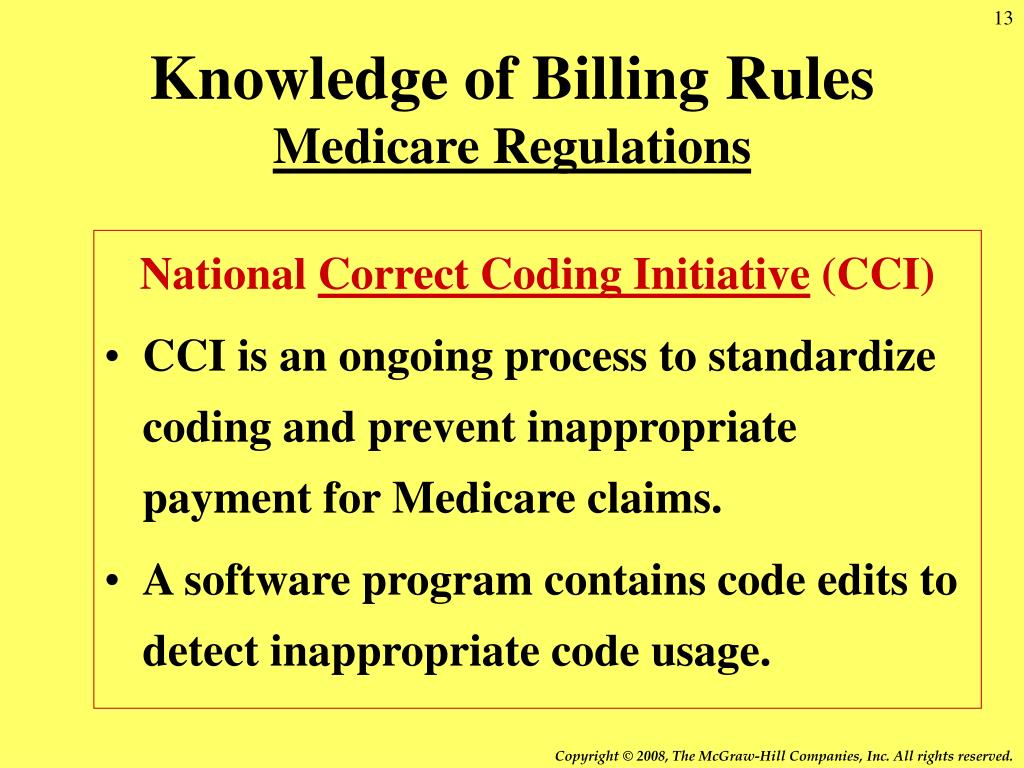 13

Knowledge of Billing Rules
Medicare Regulations

National Correct Coding Initiative (CCI)

• CCI is an ongoing process to standardize coding and prevent inappropriate payment for Medicare claims.

• A software program contains code edits to detect inappropriate code usage.

Copyright © 2008, The McGraw-Hill Companies, Inc. All rights reserved.